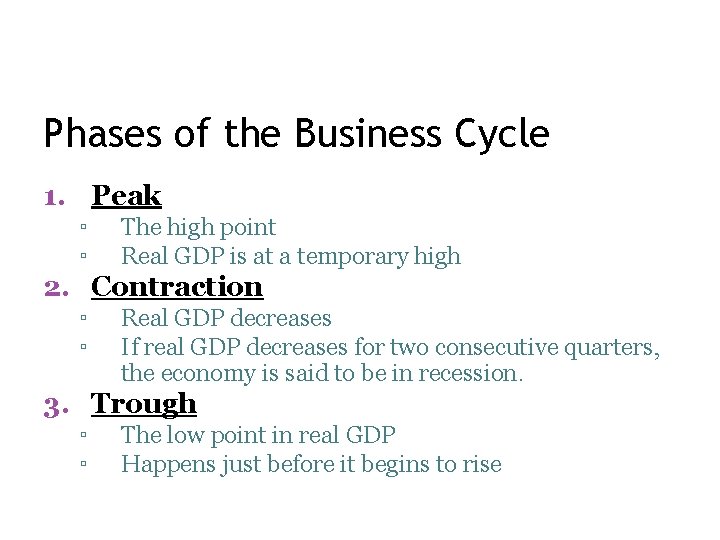 Phases of the Business Cycle

1. Peak
▫ The high point
▫ Real GDP is at a temporary high

2. Contraction
▫ Real GDP decreases
▫ If real GDP decreases for two consecutive quarters, the economy is said to be in recession.

3. Trough
▫ The low point in real GDP
▫ Happens just before it begins to rise